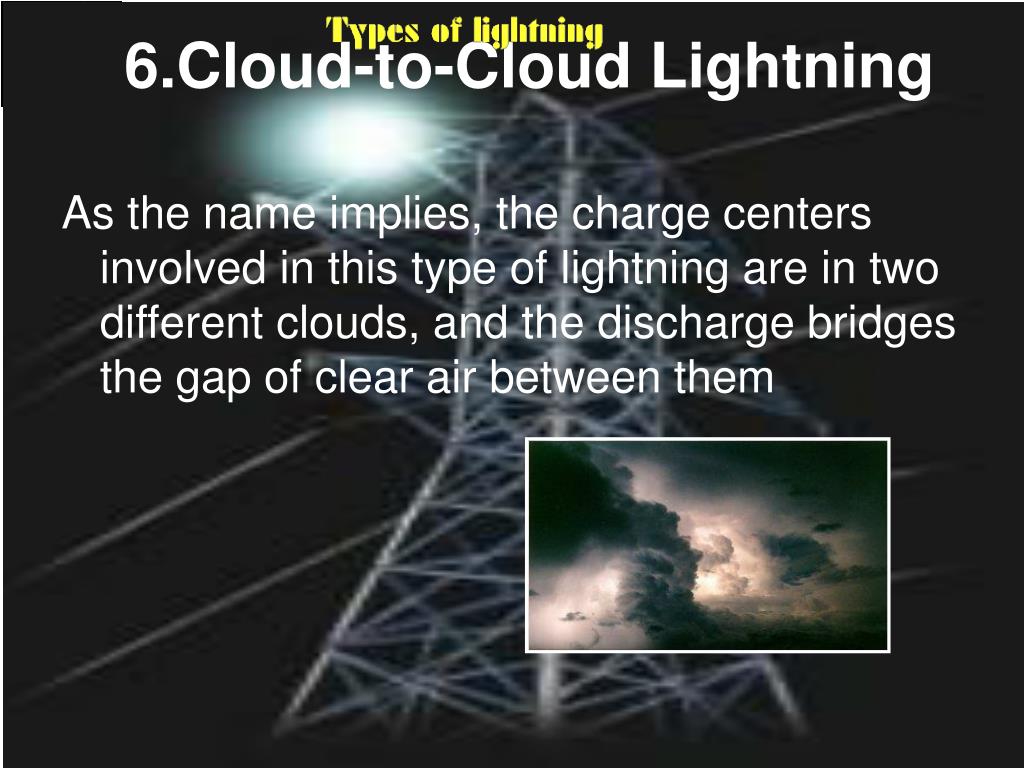 Types of lightning

6.Cloud-to-Cloud Lightning

As the name implies, the charge centers involved in this type of lightning are in two different clouds, and the discharge bridges the gap of clear air between them